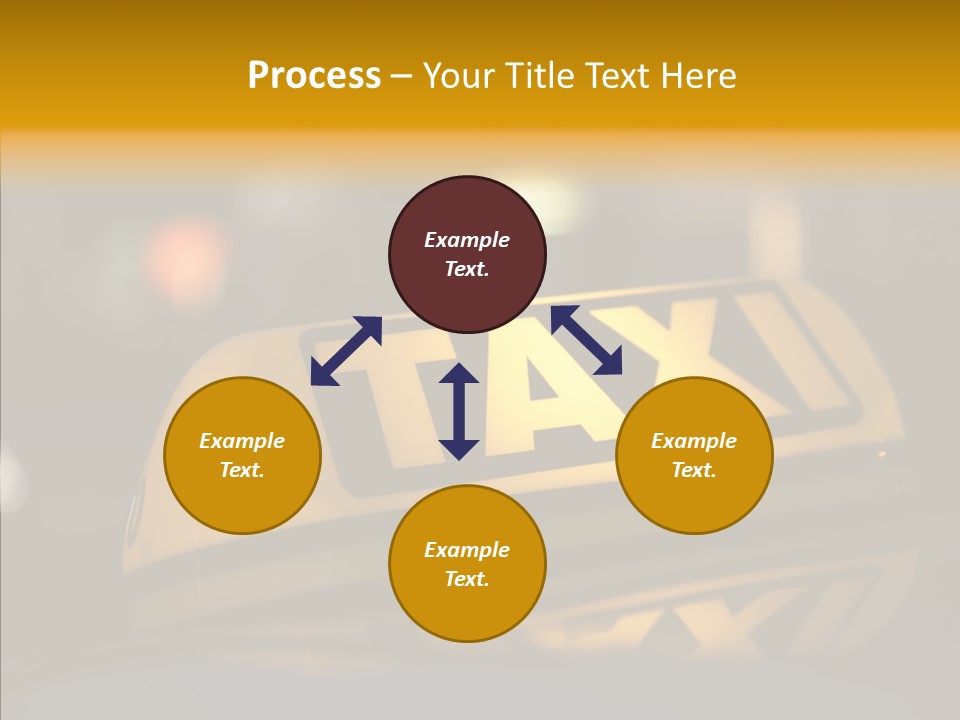 Process – Your Title Text Here

Example Text.

Example Text.

Example Text.

Example Text.

TAXI